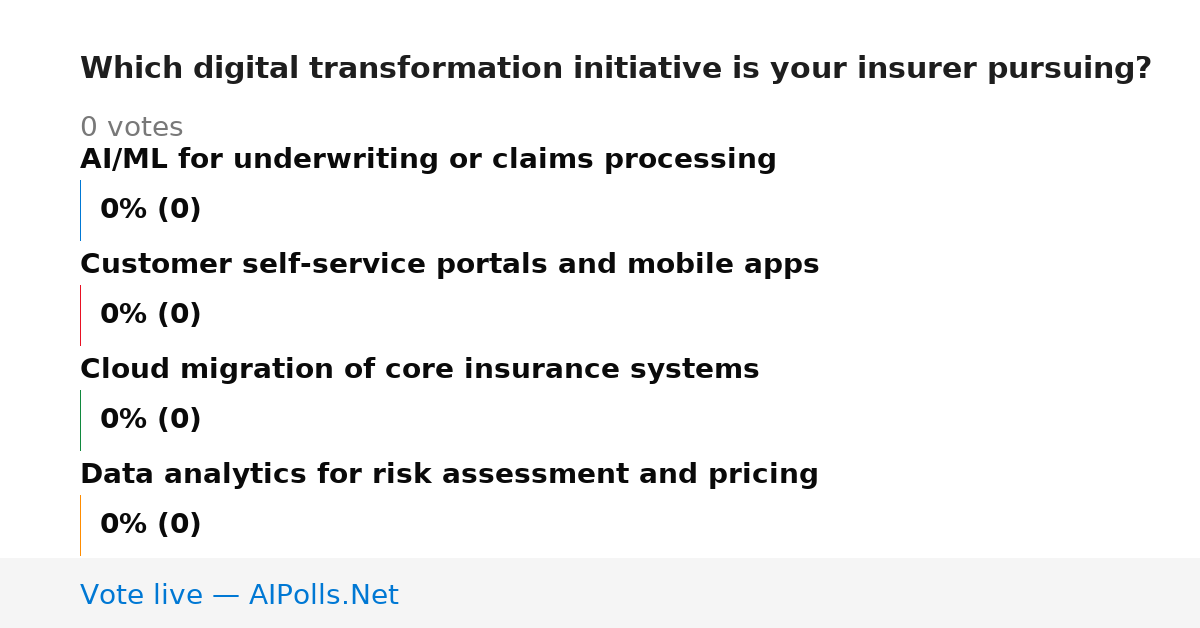 Which digital transformation initiative is your insurer pursuing?

0 votes

AI/ML for underwriting or claims processing

0% (0)

Customer self-service portals and mobile apps

0% (0)

Cloud migration of core insurance systems

0% (0)

Data analytics for risk assessment and pricing

0% (0)

Vote live — AIPolls.Net